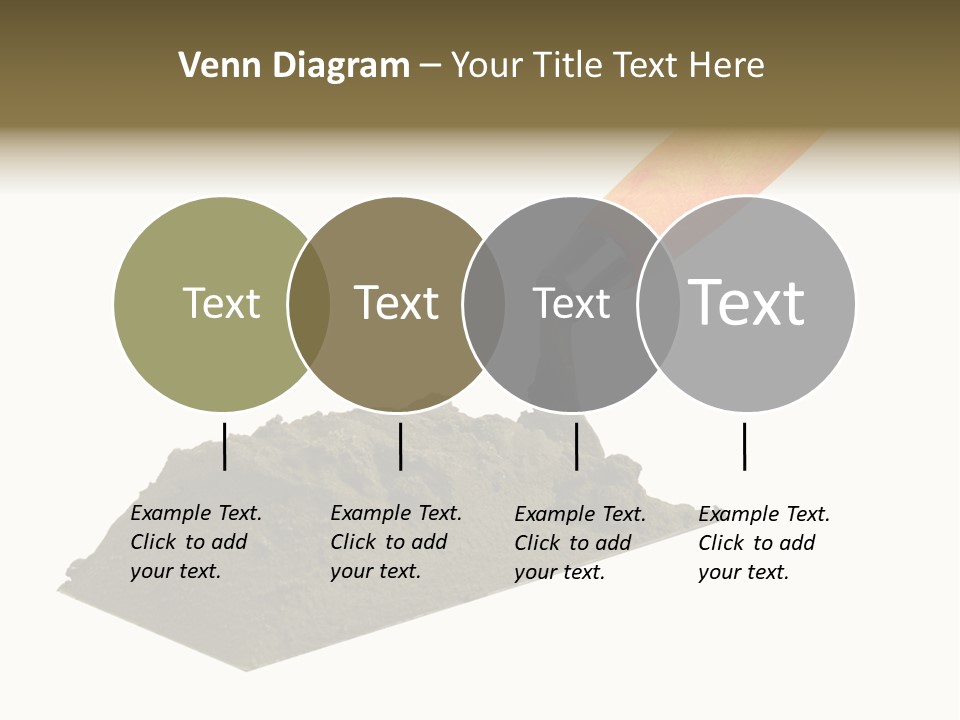 Venn Diagram – Your Title Text Here

Text

Text

Text

Text

Example Text. Click to add your text.

Example Text. Click to add your text.

Example Text. Click to add your text.

Example Text. Click to add your text.